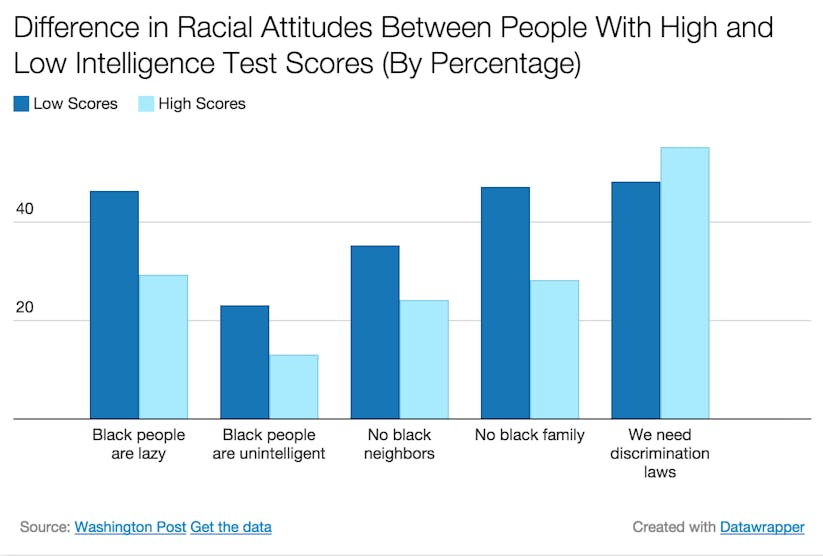 Difference in Racial Attitudes Between People With High and Low Intelligence Test Scores (By Percentage)

Low Scores High Scores

40

20

Black people are lazy

Black people are unintelligent

No black neighbors

No black family

We need discrimination laws

Source: Washington Post Get the data

Created with Datawrapper